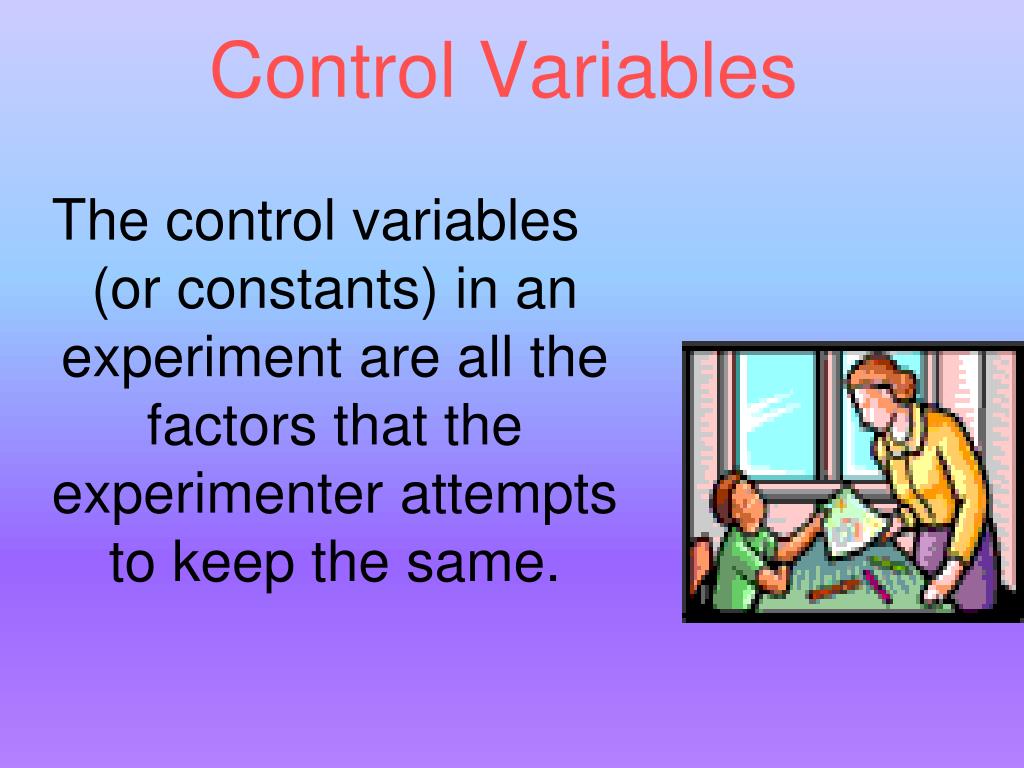 Control Variables

The control variables (or constants) in an experiment are all the factors that the experimenter attempts to keep the same.